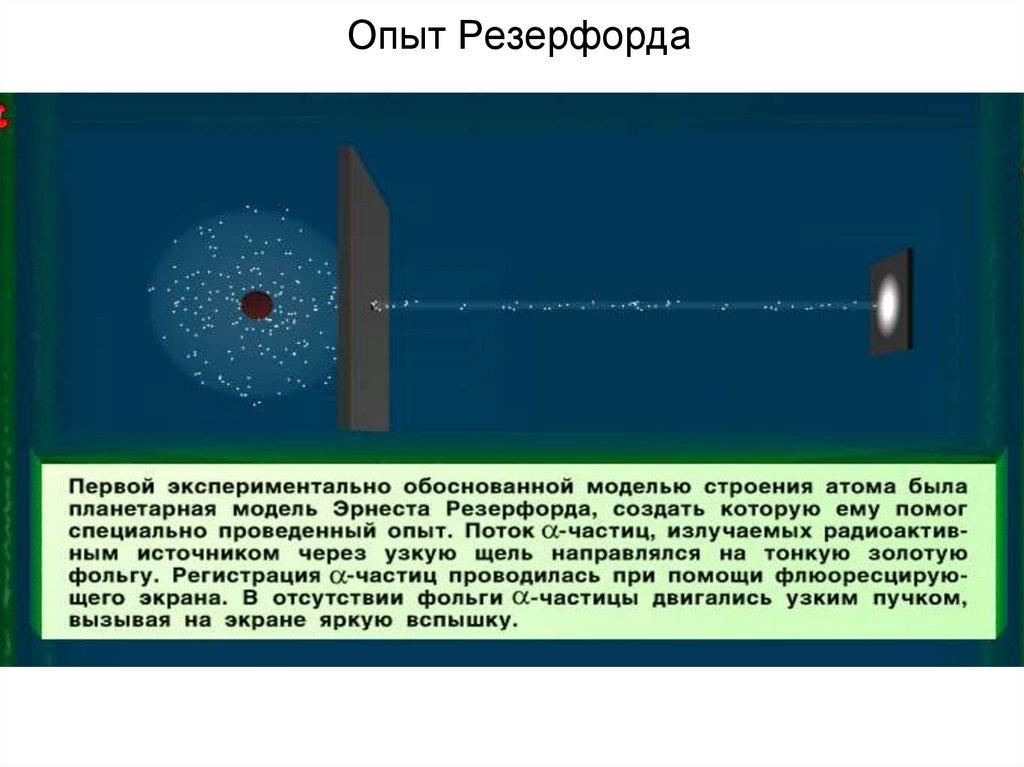 Опыт Резерфорда

Первой экспериментально обоснованной моделью строения атома была планетарная модель Эрнеста Резерфорда, создать которую ему помог специально проведенный опыт. Поток $\alpha$-частиц, излучаемых радиоактивным источником через узкую щель направлялся на тонкую золотую фольгу. Регистрация $\alpha$-частиц проводилась при помощи флюоресцирующего экрана. В отсутствии фольги $\alpha$-частицы двигались узким пучком, вызывая на экране яркую вспышку.